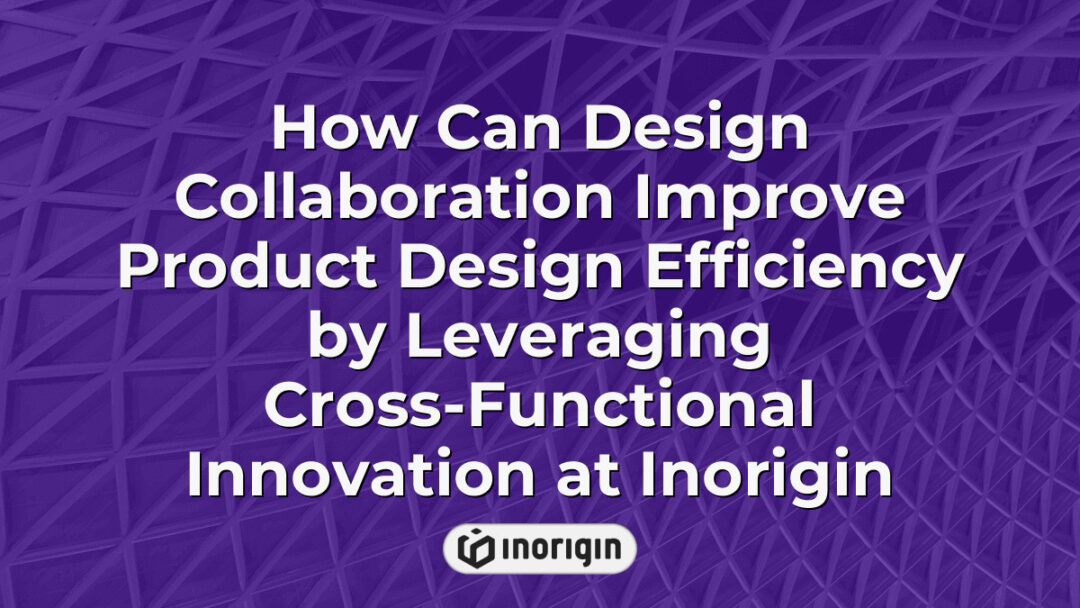 How Can Design Collaboration Improve Product Design Efficiency by Leveraging Cross-Functional Innovation at Inorigin

inorigin